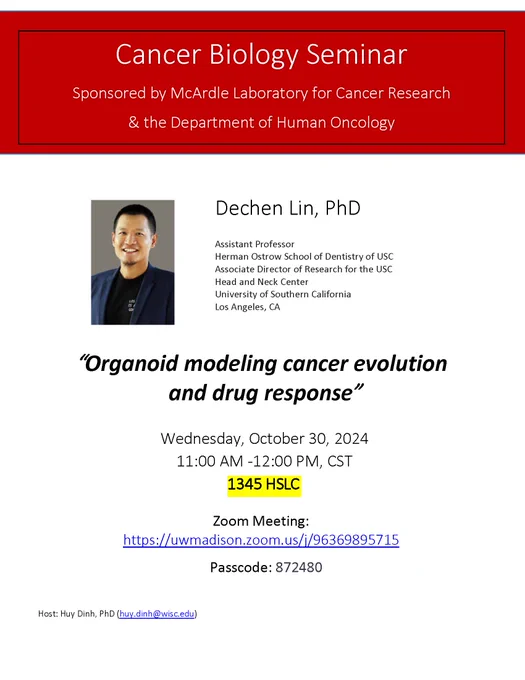 Cancer Biology Seminar

Sponsored by McArdle Laboratory for Cancer Research

& the Department of Human Oncology

Dechen Lin, PhD

Assistant Professor
Herman Ostrow School of Dentistry of USC
Associate Director of Research for the USC
Head and Neck Center
University of Southern California
Los Angeles, CA

"Organoid modeling cancer evolution and drug response"

Wednesday, October 30, 2024
11:00 AM -12:00 PM, CST
1345 HSLC

Zoom Meeting:
https://uwmadison.zoom.us/j/96369895715

Passcode: 872480

Host: Huy Dinh, PhD (huy.dinh@wisc.edu)